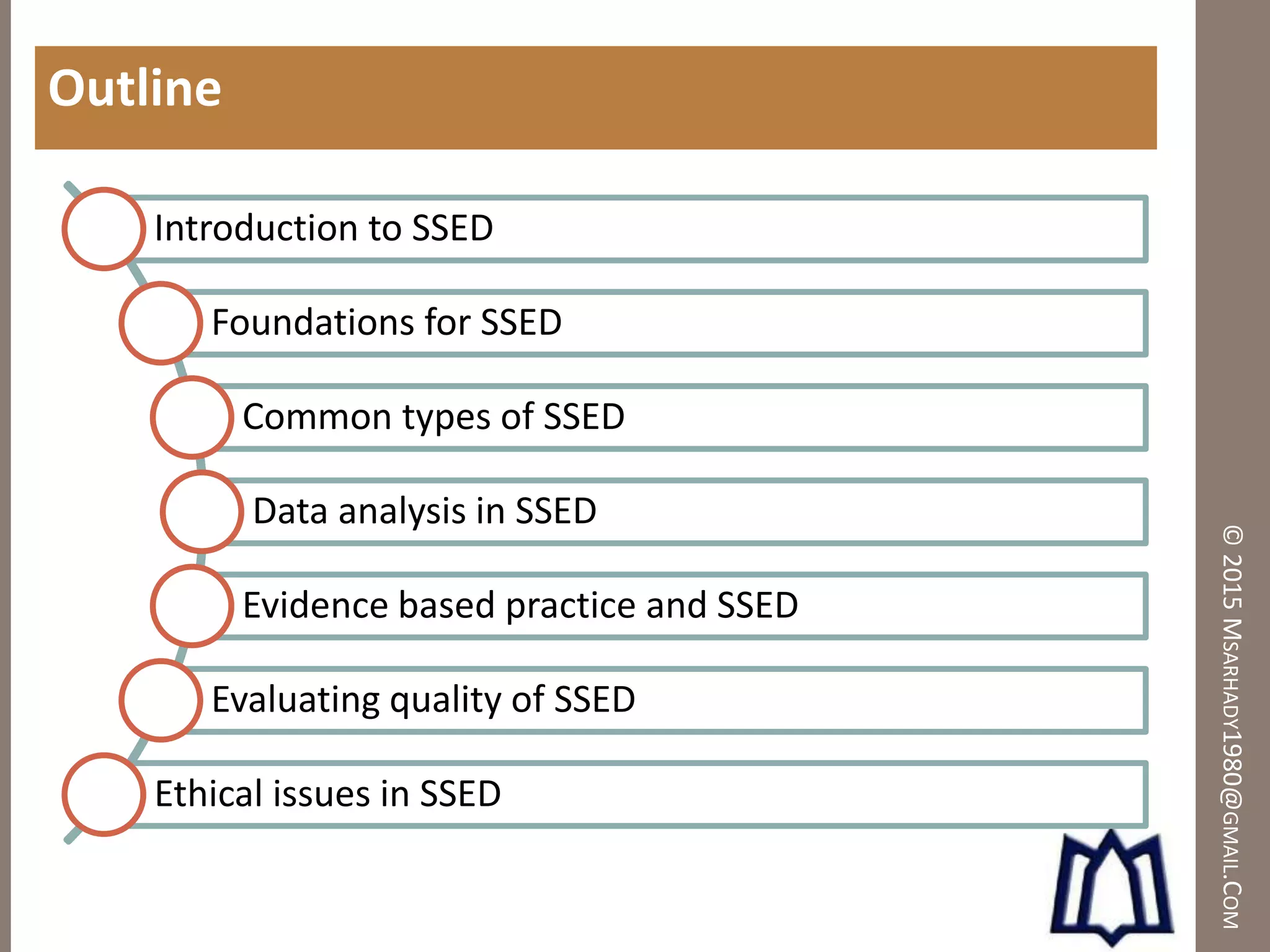 Outline

Introduction to SSED

Foundations for SSED

Common types of SSED

Data analysis in SSED

Evidence based practice and SSED

Evaluating quality of SSED

Ethical issues in SSED

© 2015 MSARHADY1980@GMAIL.COM